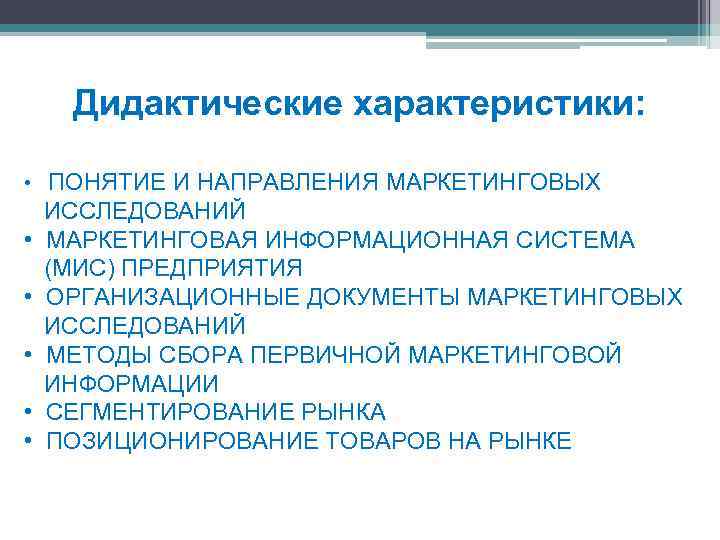 Дидактические характеристики:

• ПОНЯТИЕ И НАПРАВЛЕНИЯ МАРКЕТИНГОВЫХ ИССЛЕДОВАНИЙ
• МАРКЕТИНГОВАЯ ИНФОРМАЦИОННАЯ СИСТЕМА (МИС) ПРЕДПРИЯТИЯ
• ОРГАНИЗАЦИОННЫЕ ДОКУМЕНТЫ МАРКЕТИНГОВЫХ ИССЛЕДОВАНИЙ
• МЕТОДЫ СБОРА ПЕРВИЧНОЙ МАРКЕТИНГОВОЙ ИНФОРМАЦИИ
• СЕГМЕНТИРОВАНИЕ РЫНКА
• ПОЗИЦИОНИРОВАНИЕ ТОВАРОВ НА РЫНКЕ